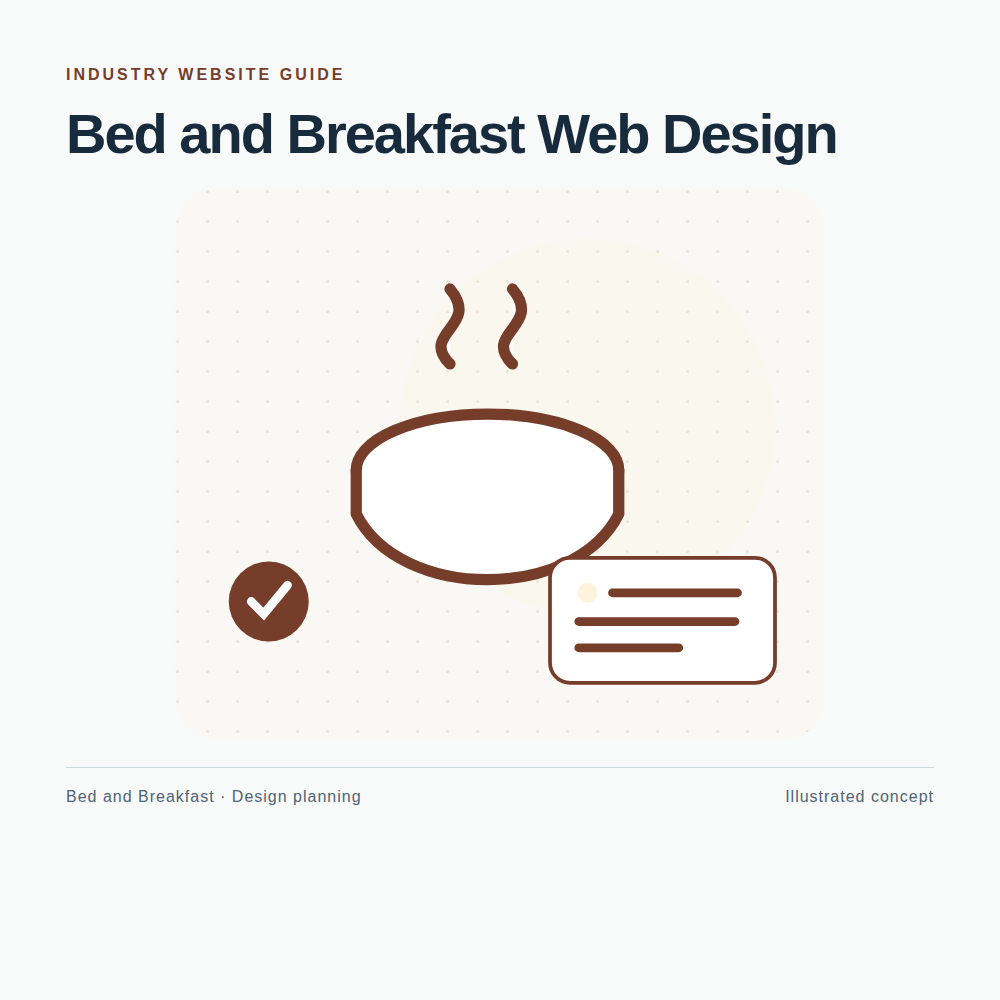 INDUSTRY WEBSITE GUIDE

Bed and Breakfast Web Design

Bed and Breakfast · Design planning

Illustrated concept